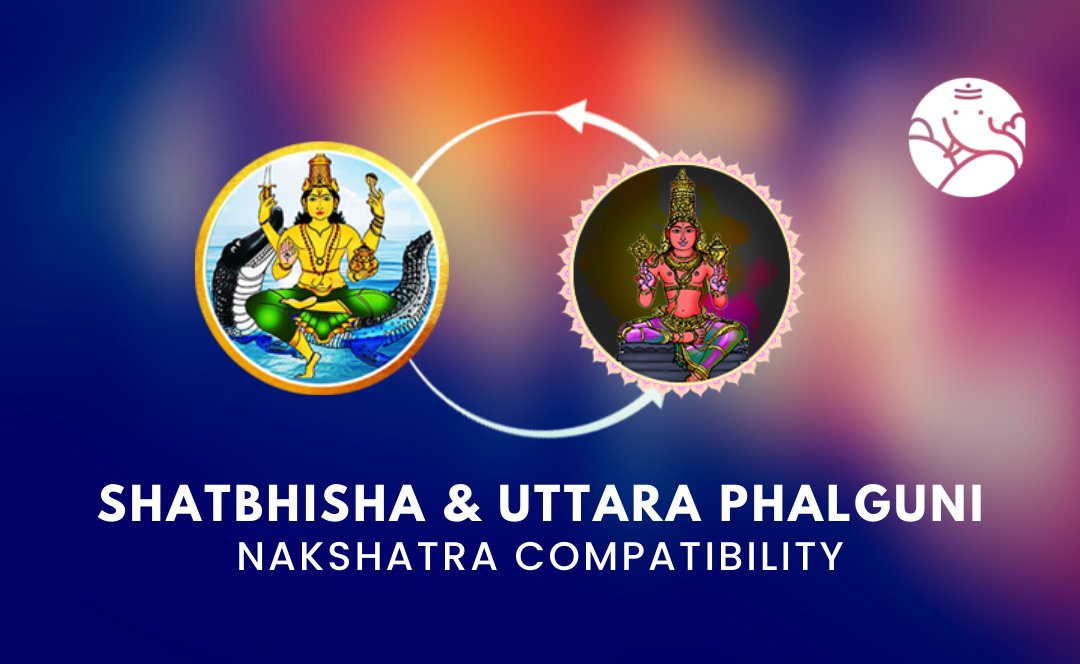 SHATBHISHA & UTTARA PHALGUNI
NAKSHATRA COMPATIBILITY